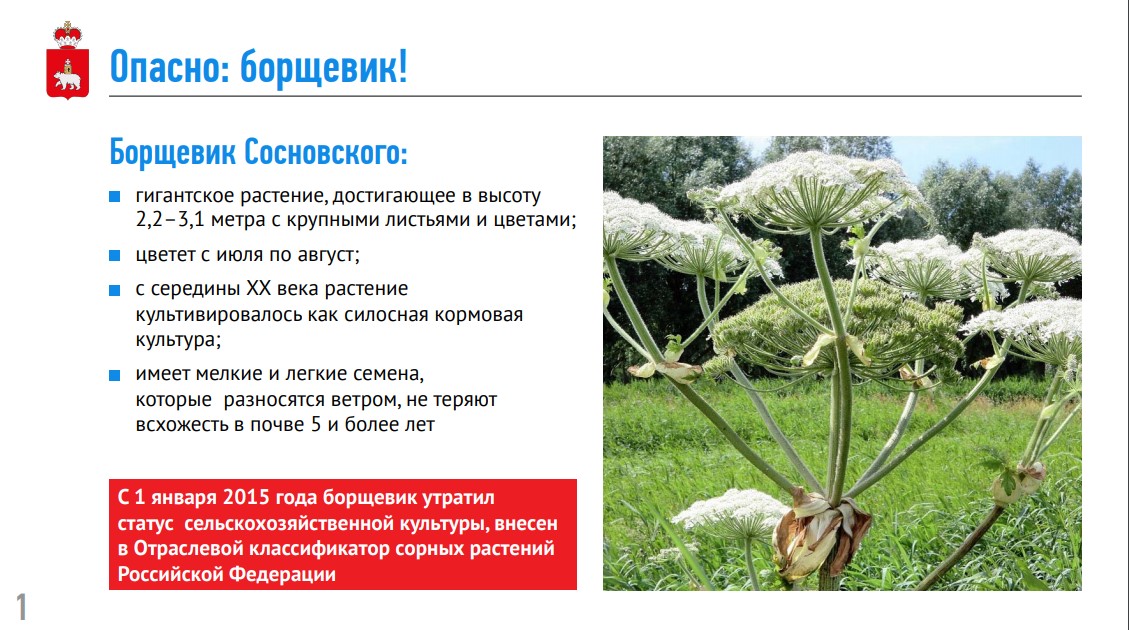 Опасно: борщевик!

Борщевик Сосновского:

гигантское растение, достигающее в высоту 2,2–3,1 метра с крупными листьями и цветами;

цветет с июля по август;

с середины XX века растение культивировалось как силосная кормовая культура;

имеет мелкие и легкие семена, которые разносятся ветром, не теряют всхожесть в почве 5 и более лет

С 1 января 2015 года борщевик утратил статус сельскохозяйственной культуры, внесен в Отраслевой классификатор сорных растений Российской Федерации

1